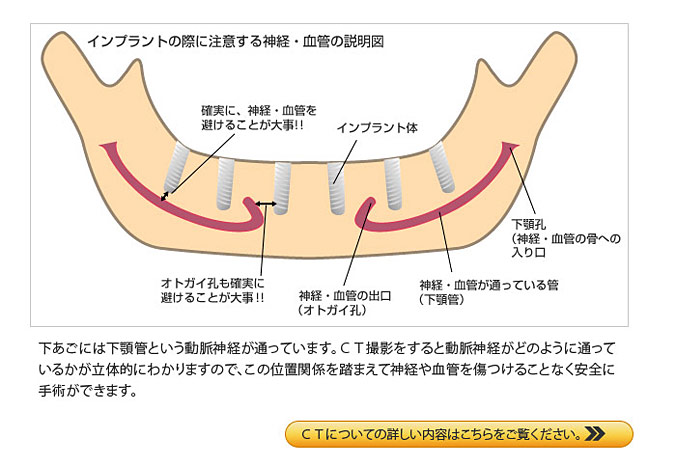 インプラントの際に注意する神経・血管の説明図

確実に、神経・血管を避けることが大事!!

インプラント体

下顎孔
（神経・血管の骨への入り口

オトガイ孔も確実に避けることが大事!!

神経・血管の出口
（オトガイ孔）

神経・血管が通っている管
（下顎管）

下あごには下顎管という動脈神経が通っています。ＣＴ撮影をすると動脈神経がどのように通っているかが立体的にわかりますので、この位置関係を踏まえて神経や血管を傷つけることなく安全に手術ができます。

ＣＴについての詳しい内容はこちらをご覧ください。